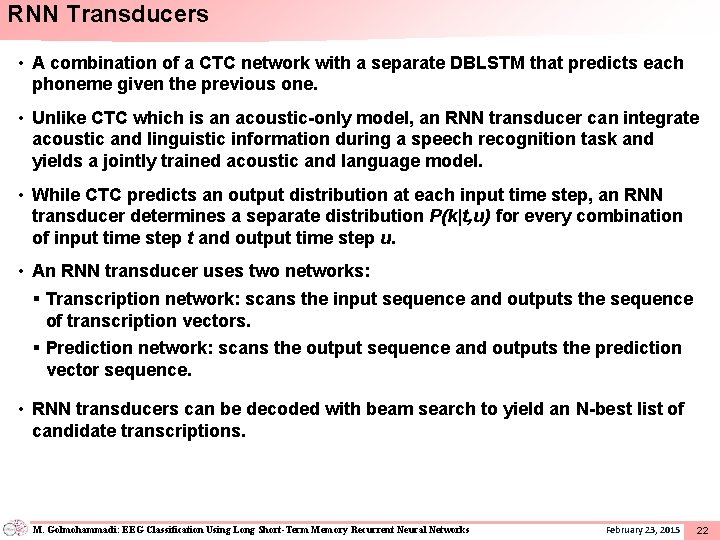 RNN Transducers

• A combination of a CTC network with a separate DBLSTM that predicts each phoneme given the previous one.

• Unlike CTC which is an acoustic-only model, an RNN transducer can integrate acoustic and linguistic information during a speech recognition task and yields a jointly trained acoustic and language model.

• While CTC predicts an output distribution at each input time step, an RNN transducer determines a separate distribution $P(k|t,u)$ for every combination of input time step $t$ and output time step $u$.

• An RNN transducer uses two networks:

▪ Transcription network: scans the input sequence and outputs the sequence of transcription vectors.

▪ Prediction network: scans the output sequence and outputs the prediction vector sequence.

• RNN transducers can be decoded with beam search to yield an N-best list of candidate transcriptions.

M. Golmohammadi: EEG Classification Using Long Short-Term Memory Recurrent Neural Networks February 23, 2015 22